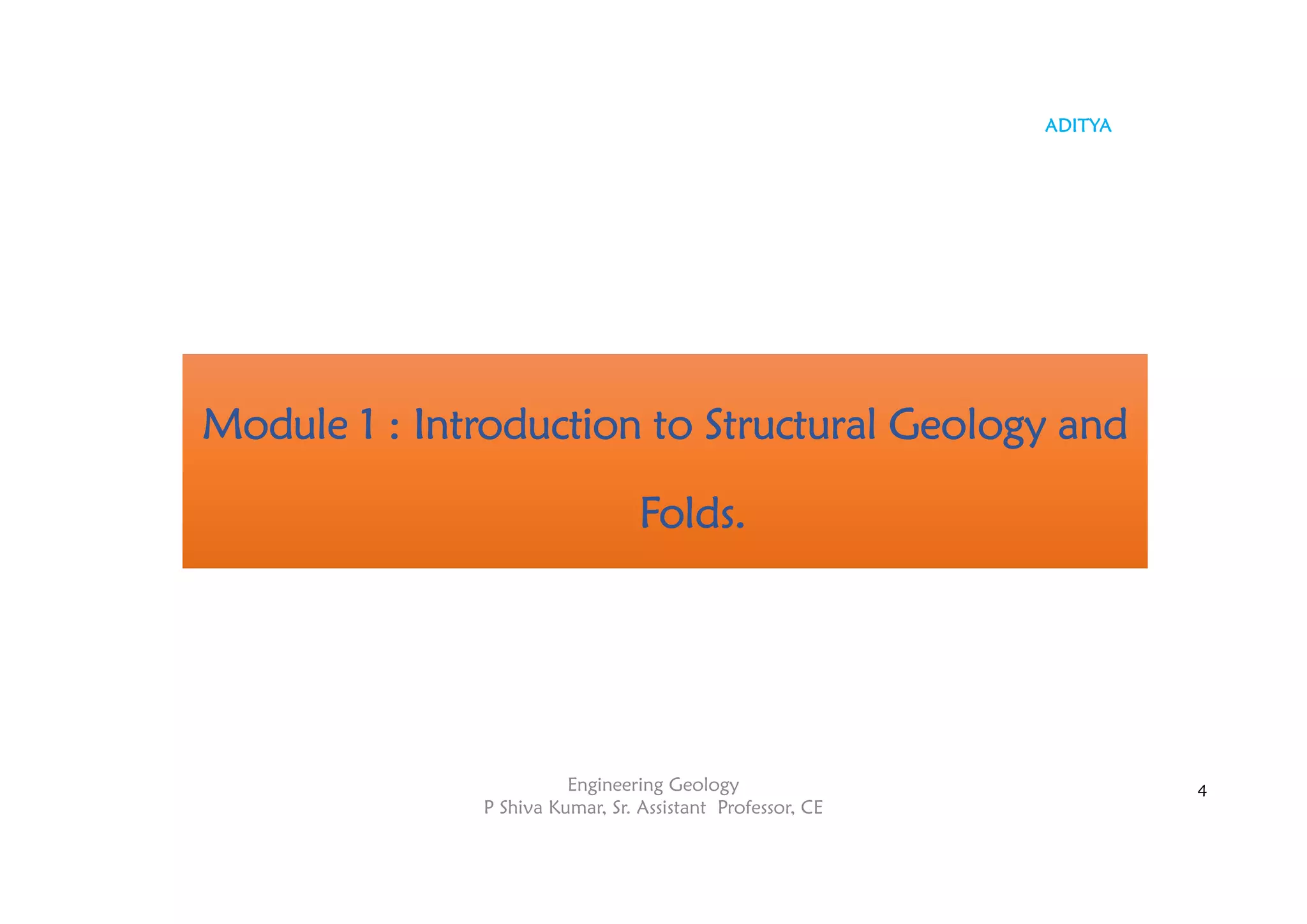 ADITYA

Module 1 : Introduction to Structural Geology and Folds.

Engineering Geology
P Shiva Kumar, Sr. Assistant Professor, CE

4